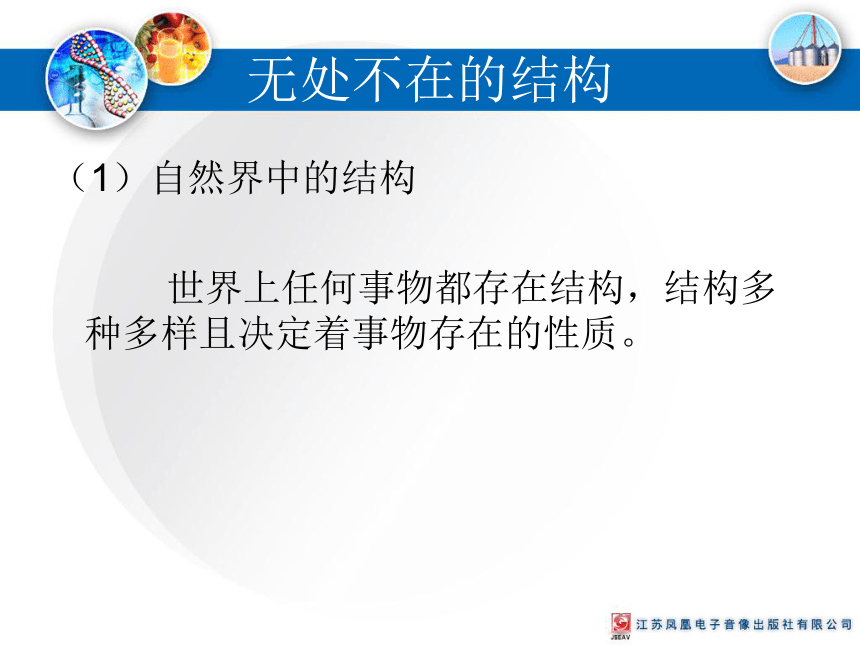 无处不在的结构

（1）自然界中的结构

世界上任何事物都存在结构，结构多种多样且决定着事物存在的性质。

JSEAV 江苏凤凰电子音像出版社有限公司